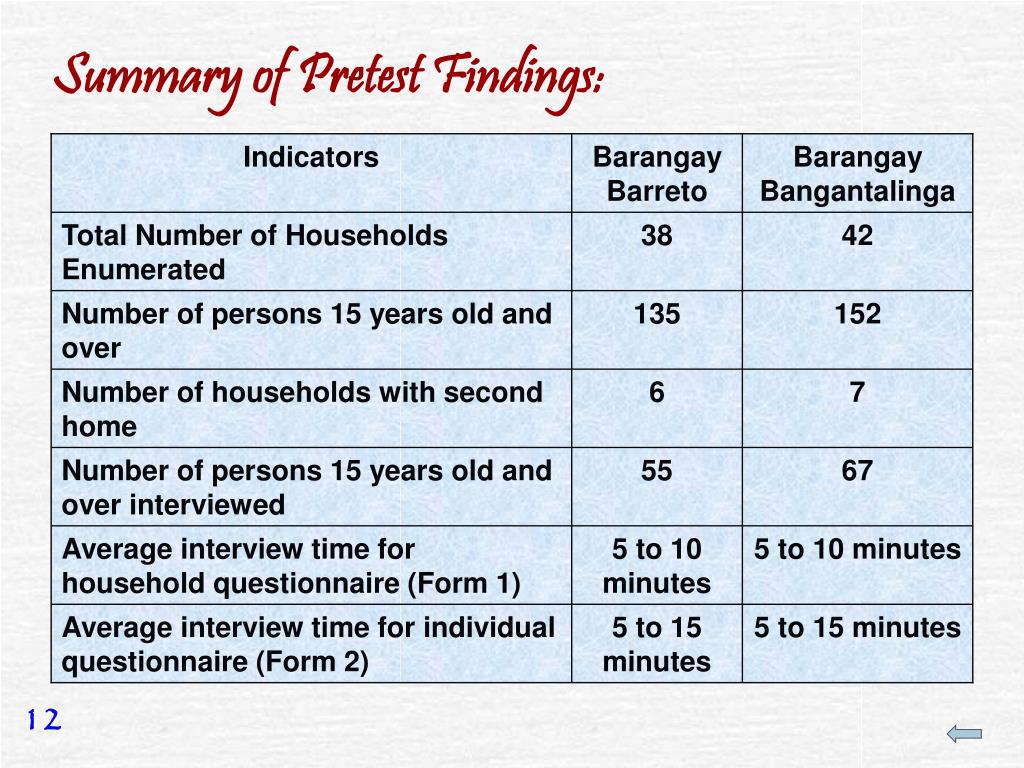 Summary of Pretest Findings:

| Indicators | Barangay Barreto | Barangay Bangantalinga |
|---|---|---|
| Total Number of Households Enumerated | 38 | 42 |
| Number of persons 15 years old and over | 135 | 152 |
| Number of households with second home | 6 | 7 |
| Number of persons 15 years old and over interviewed | 55 | 67 |
| Average interview time for household questionnaire (Form 1) | 5 to 10 minutes | 5 to 10 minutes |
| Average interview time for individual questionnaire (Form 2) | 5 to 15 minutes | 5 to 15 minutes |

12